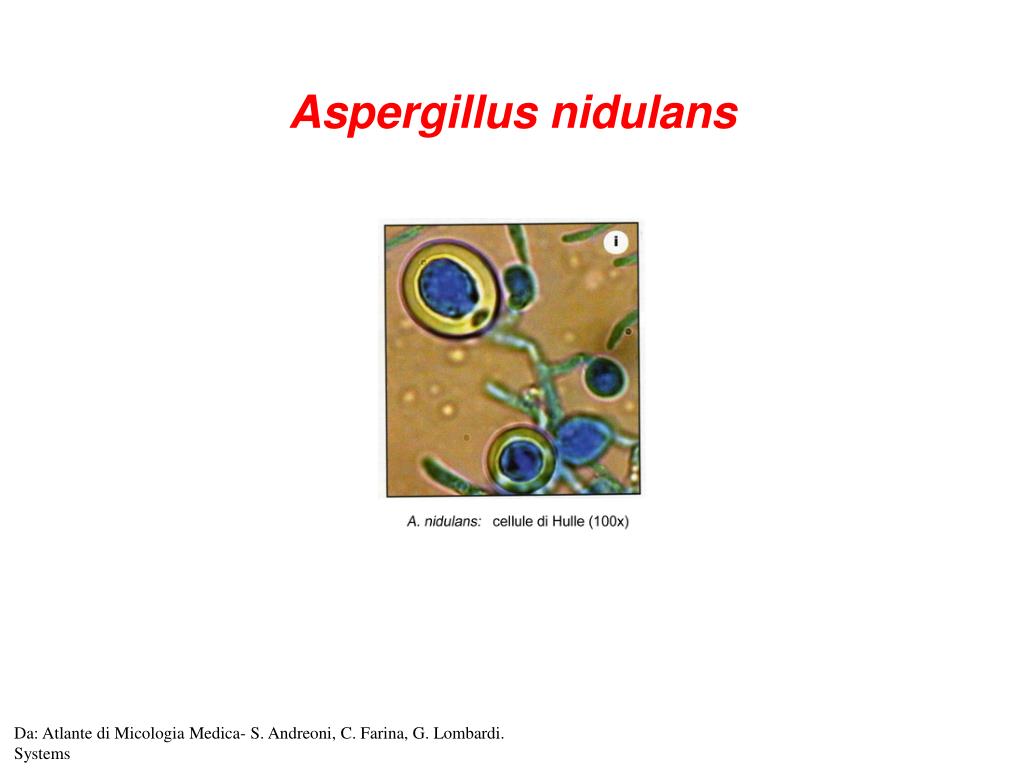 Aspergillus nidulans

i

A. nidulans: cellule di Hulle (100x)

Da: Atlante di Micologia Medica- S. Andreoni, C. Farina, G. Lombardi. Systems